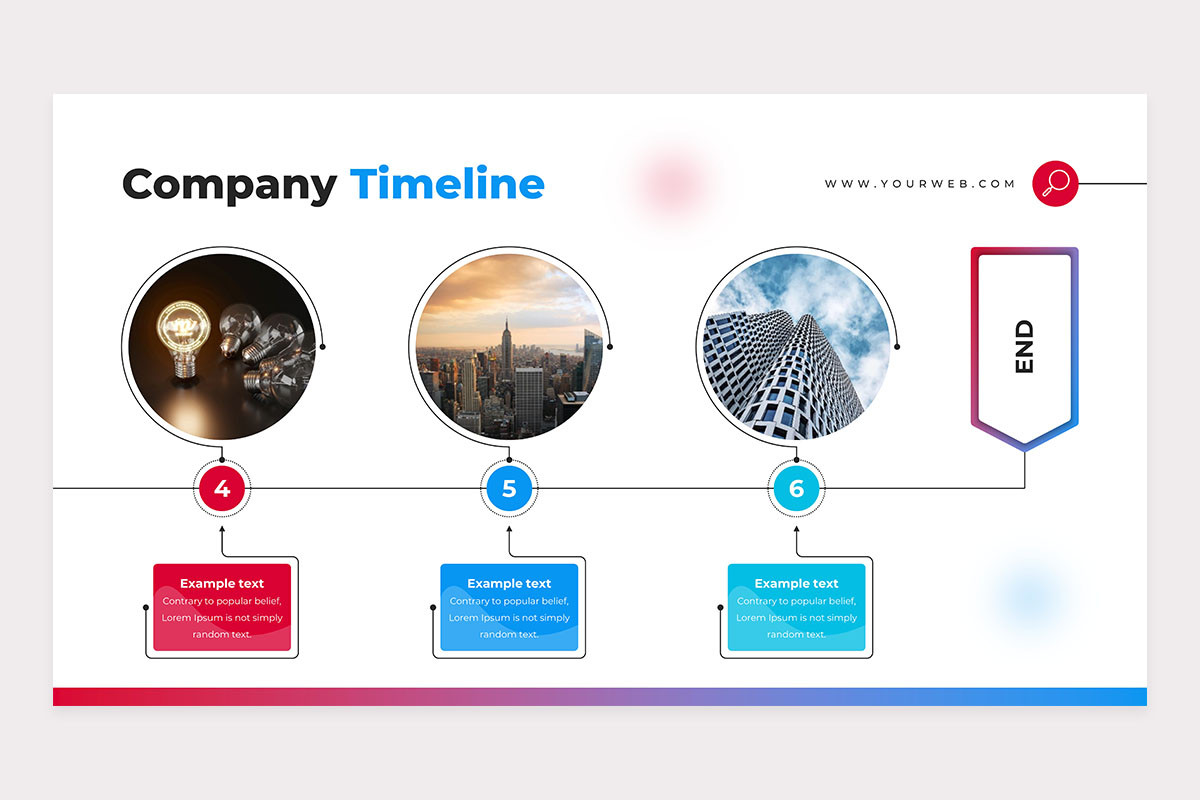 Company Timeline

WWW.YOURWEB.COM

END

4

5

6

Example text
Contrary to popular belief, Lorem Ipsum is not simply random text.

Example text
Contrary to popular belief, Lorem Ipsum is not simply random text.

Example text
Contrary to popular belief, Lorem Ipsum is not simply random text.